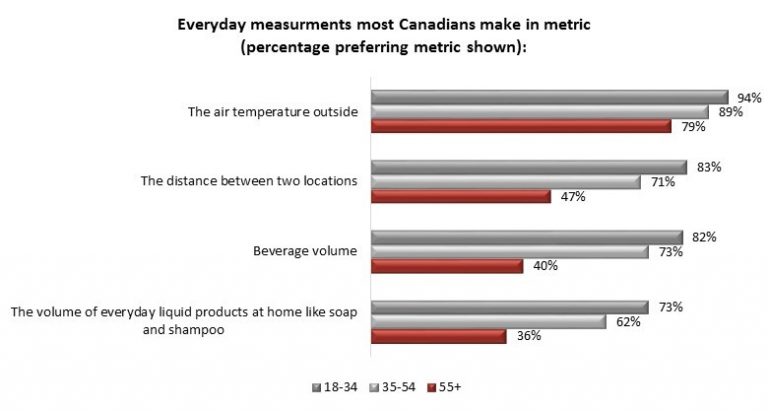 Everyday measurments most Canadians make in metric (percentage preferring metric shown):

The air temperature outside
94%
89%
79%

The distance between two locations
83%
71%
47%

Beverage volume
82%
73%
40%

The volume of everyday liquid products at home like soap and shampoo
73%
62%
36%

18-34 35-54 55+